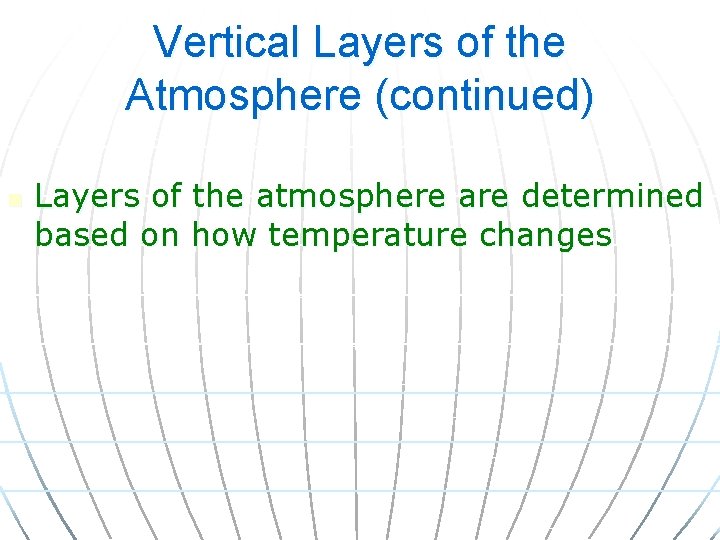 Vertical Layers of the Atmosphere (continued)

Layers of the atmosphere are determined based on how temperature changes